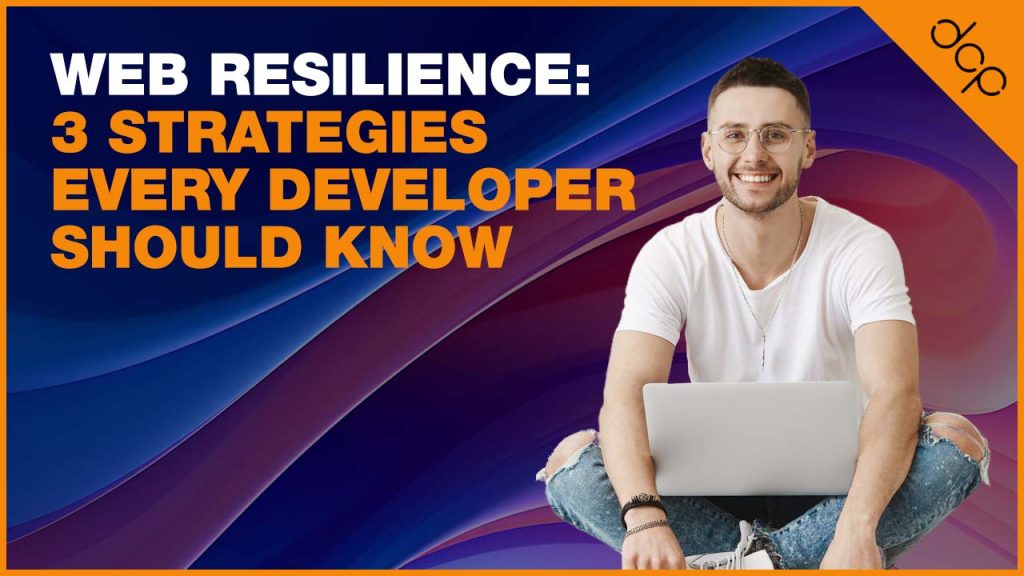 WEB RESILIENCE:
3 STRATEGIES EVERY DEVELOPER SHOULD KNOW

dcp